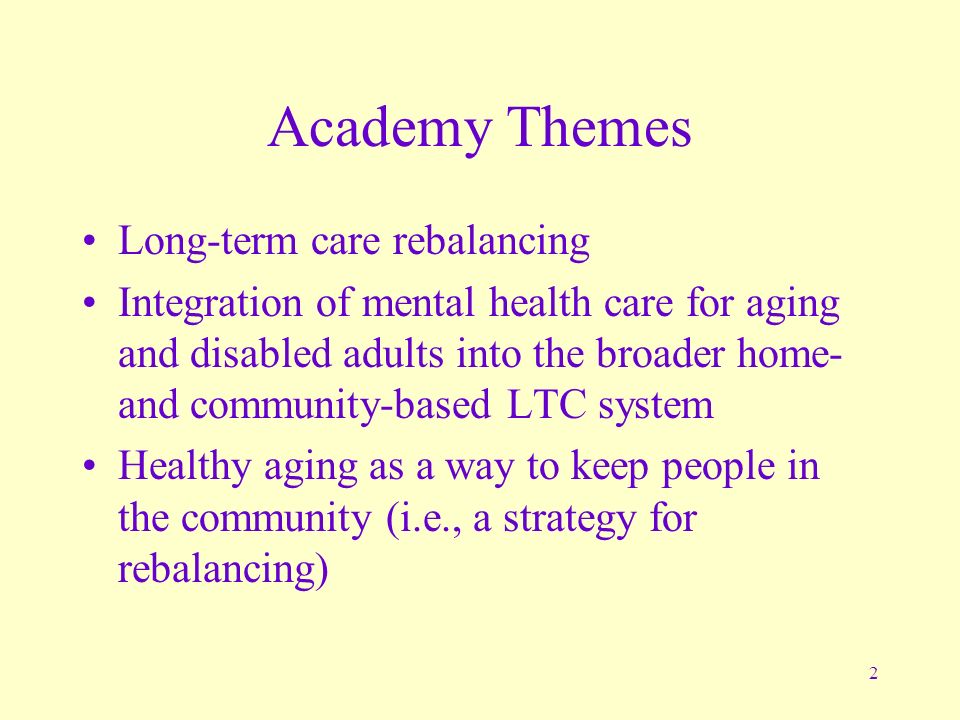 Academy Themes

• Long-term care rebalancing
• Integration of mental health care for aging and disabled adults into the broader home- and community-based LTC system
• Healthy aging as a way to keep people in the community (i.e., a strategy for rebalancing)

2